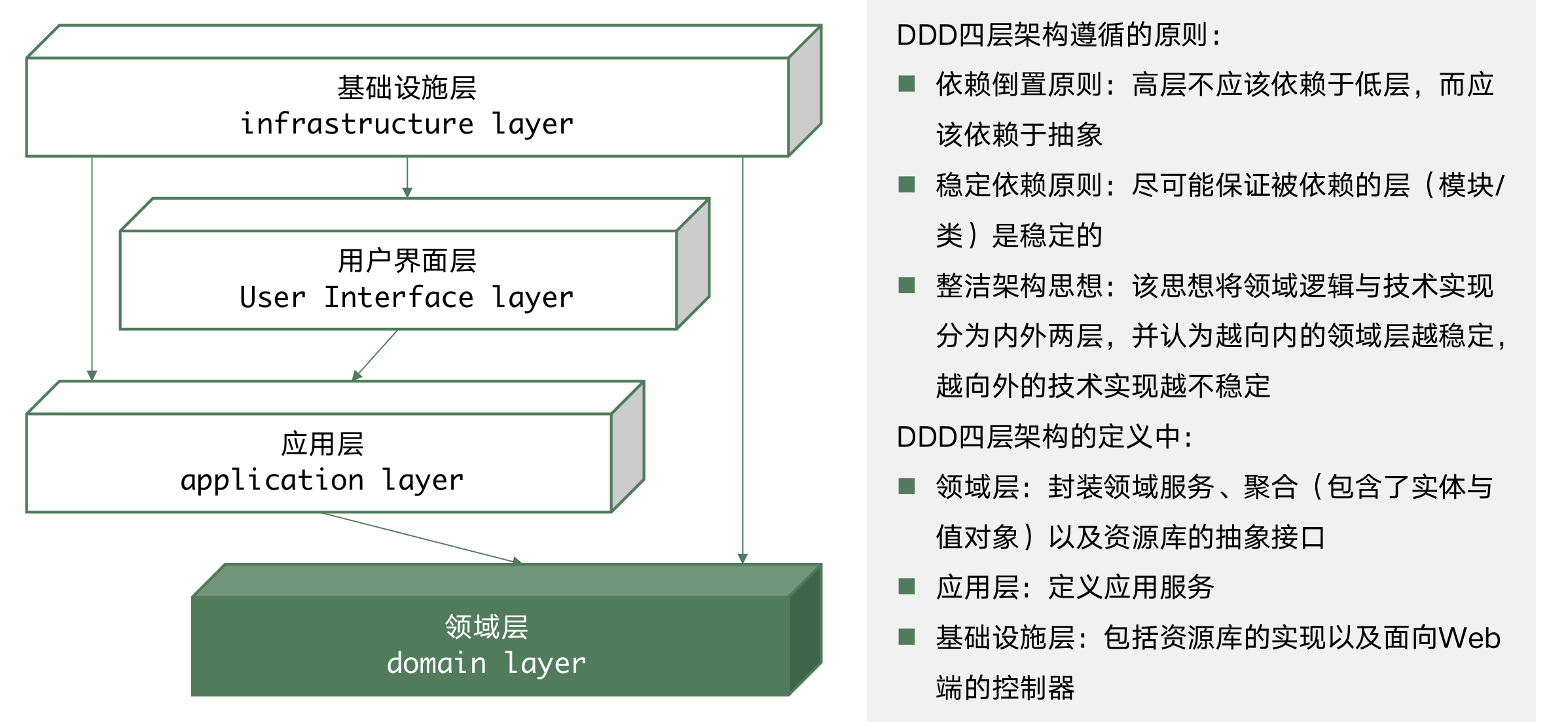 基础设施层
infrastructure layer

用户界面层
User Interface layer

应用层
application layer

领域层
domain layer

DDD四层架构遵循的原则：

■ 依赖倒置原则：高层不应该依赖于低层，而应该依赖于抽象

■ 稳定依赖原则：尽可能保证被依赖的层（模块/类）是稳定的

■ 整洁架构思想：该思想将领域逻辑与技术实现分为内外两层，并认为越向内的领域层越稳定，越向外的技术实现越不稳定

DDD四层架构的定义中：

■ 领域层：封装领域服务、聚合（包含了实体与值对象）以及资源库的抽象接口

■ 应用层：定义应用服务

■ 基础设施层：包括资源库的实现以及面向Web端的控制器